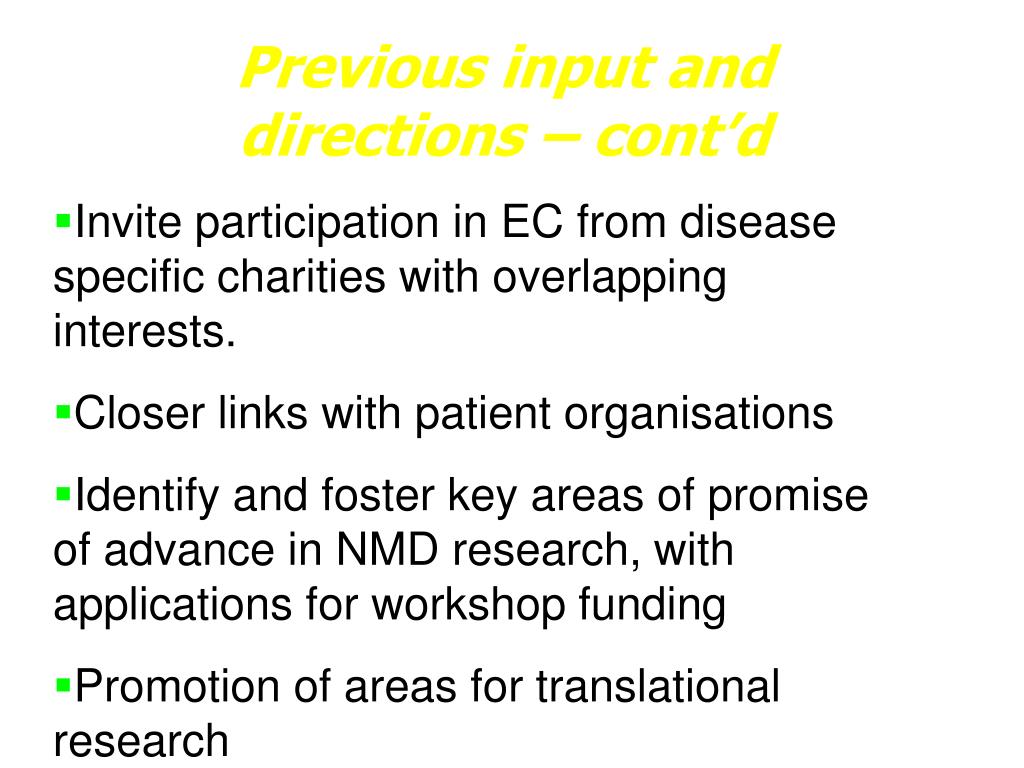 Previous input and directions – cont'd

▪Invite participation in EC from disease specific charities with overlapping interests.

▪Closer links with patient organisations

▪Identify and foster key areas of promise of advance in NMD research, with applications for workshop funding

▪Promotion of areas for translational research